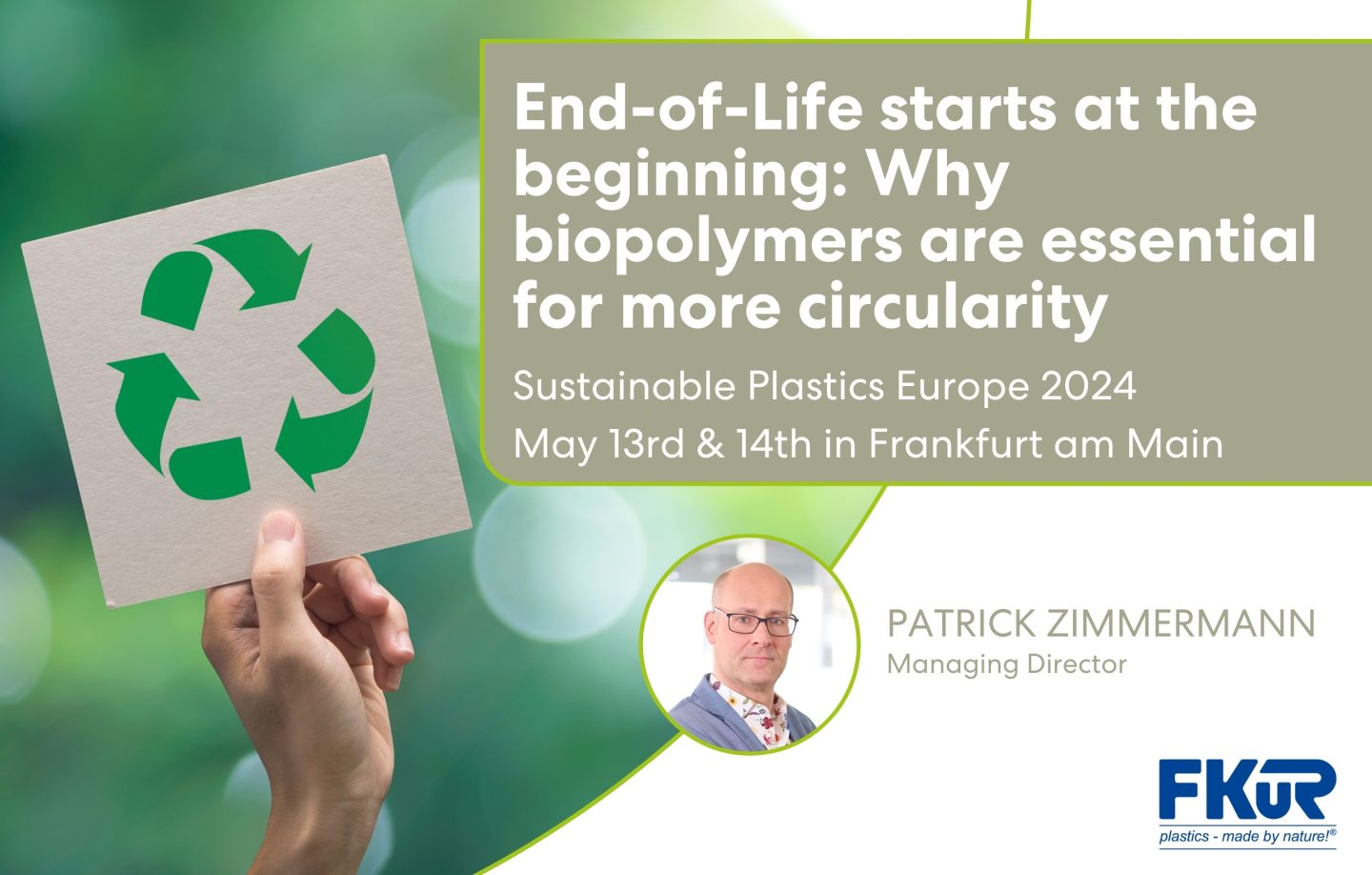 End-of-Life starts at the beginning: Why biopolymers are essential for more circularity

Sustainable Plastics Europe 2024

May 13rd & 14th in Frankfurt am Main

PATRICK ZIMMERMANN
Managing Director

FKuR
plastics - made by nature!®